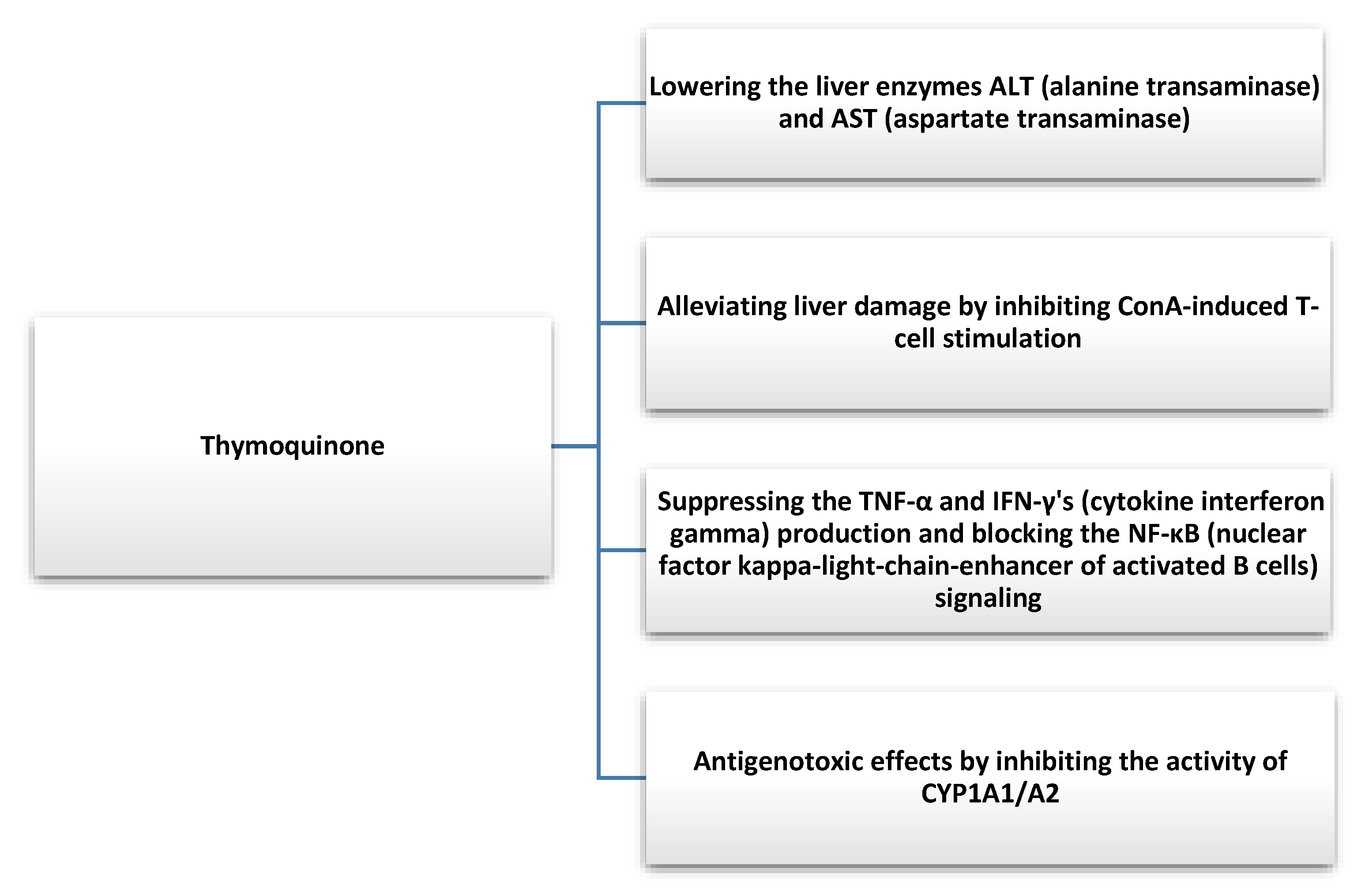 Thymoquinone

Lowering the liver enzymes ALT (alanine transaminase) and AST (aspartate transaminase)

Alleviating liver damage by inhibiting ConA-induced T-cell stimulation

Suppressing the TNF-α and IFN-γ's (cytokine interferon gamma) production and blocking the NF-κB (nuclear factor kappa-light-chain-enhancer of activated B cells) signaling

Antigenotoxic effects by inhibiting the activity of CYP1A1/A2